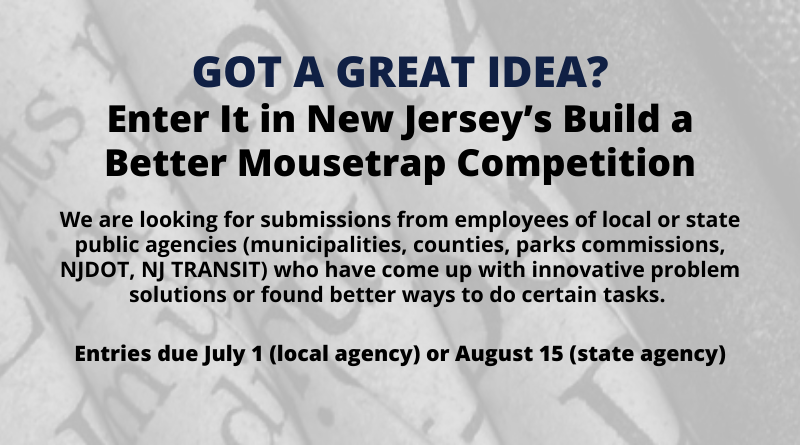 GOT A GREAT IDEA?
Enter It in New Jersey's Build a Better Mousetrap Competition

We are looking for submissions from employees of local or state public agencies (municipalities, counties, parks commissions, NJDOT, NJ TRANSIT) who have come up with innovative problem solutions or found better ways to do certain tasks.

Entries due July 1 (local agency) or August 15 (state agency)